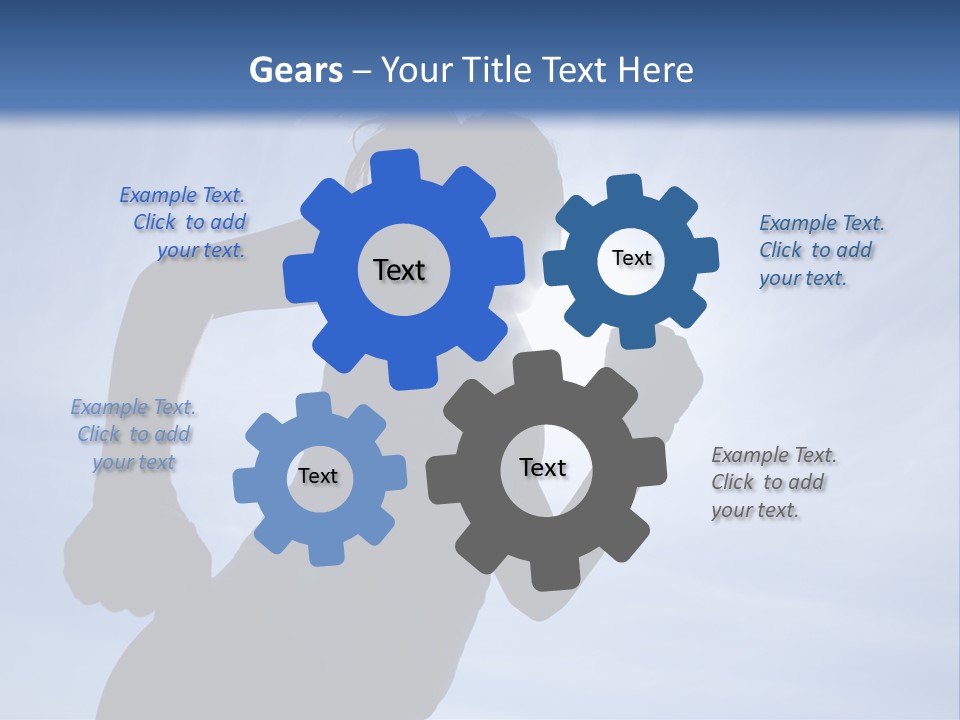 Gears – Your Title Text Here

Example Text. Click to add your text.

Text

Text

Example Text. Click to add your text.

Example Text. Click to add your text

Text

Text

Example Text. Click to add your text.